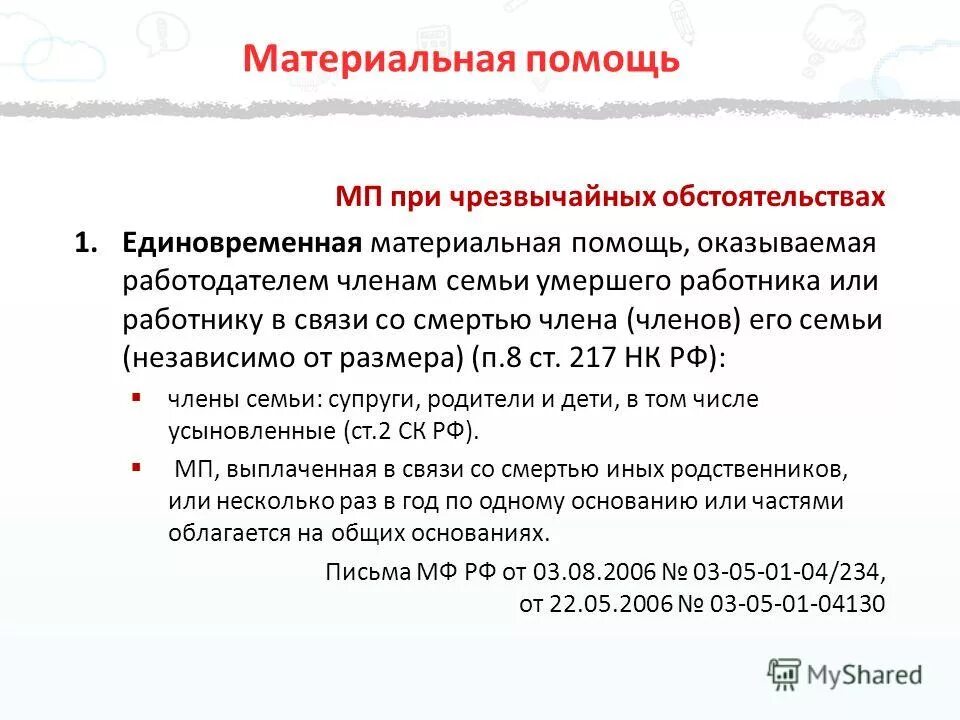 Материальная помощь

МП при чрезвычайных обстоятельствах

1. Единовременная материальная помощь, оказываемая работодателем членам семьи умершего работника или работнику в связи со смертью члена (членов) его семьи (независимо от размера) (п.8 ст. 217 НК РФ):

▪ члены семьи: супруги, родители и дети, в том числе усыновленные (ст.2 СК РФ).

▪ МП, выплаченная в связи со смертью иных родственников, или несколько раз в год по одному основанию или частями облагается на общих основаниях.

Письма МФ РФ от 03.08.2006 № 03-05-01-04/234, от 22.05.2006 № 03-05-01-04130

MyShared